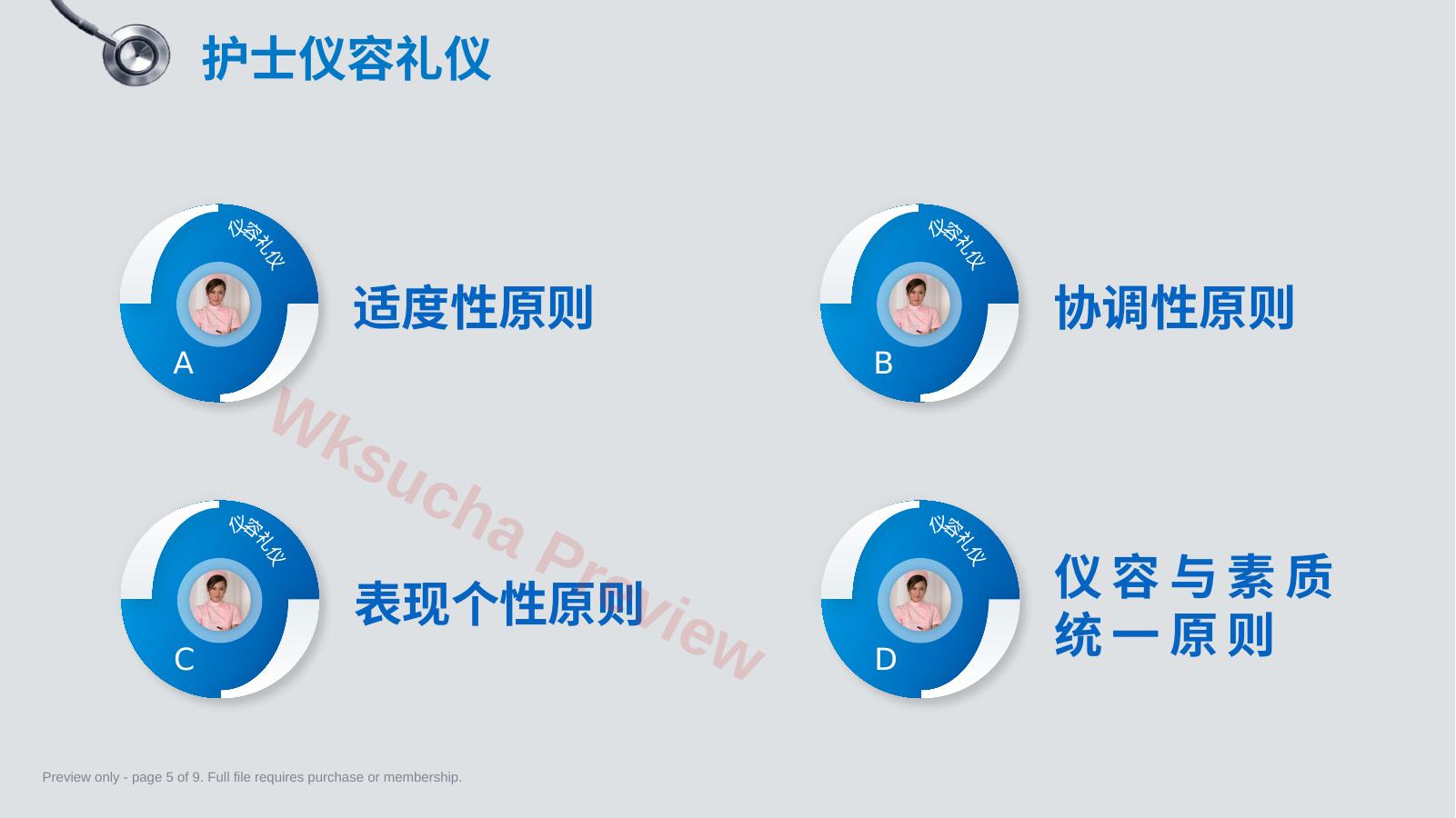 护士仪容礼仪

仪容礼仪
A
适度性原则

仪容礼仪
B
协调性原则

仪容礼仪
C
表现个性原则

仪容礼仪
D
仪容与素质统一原则

Preview only - page 5 of 9. Full file requires purchase or membership.

Wksucha Preview